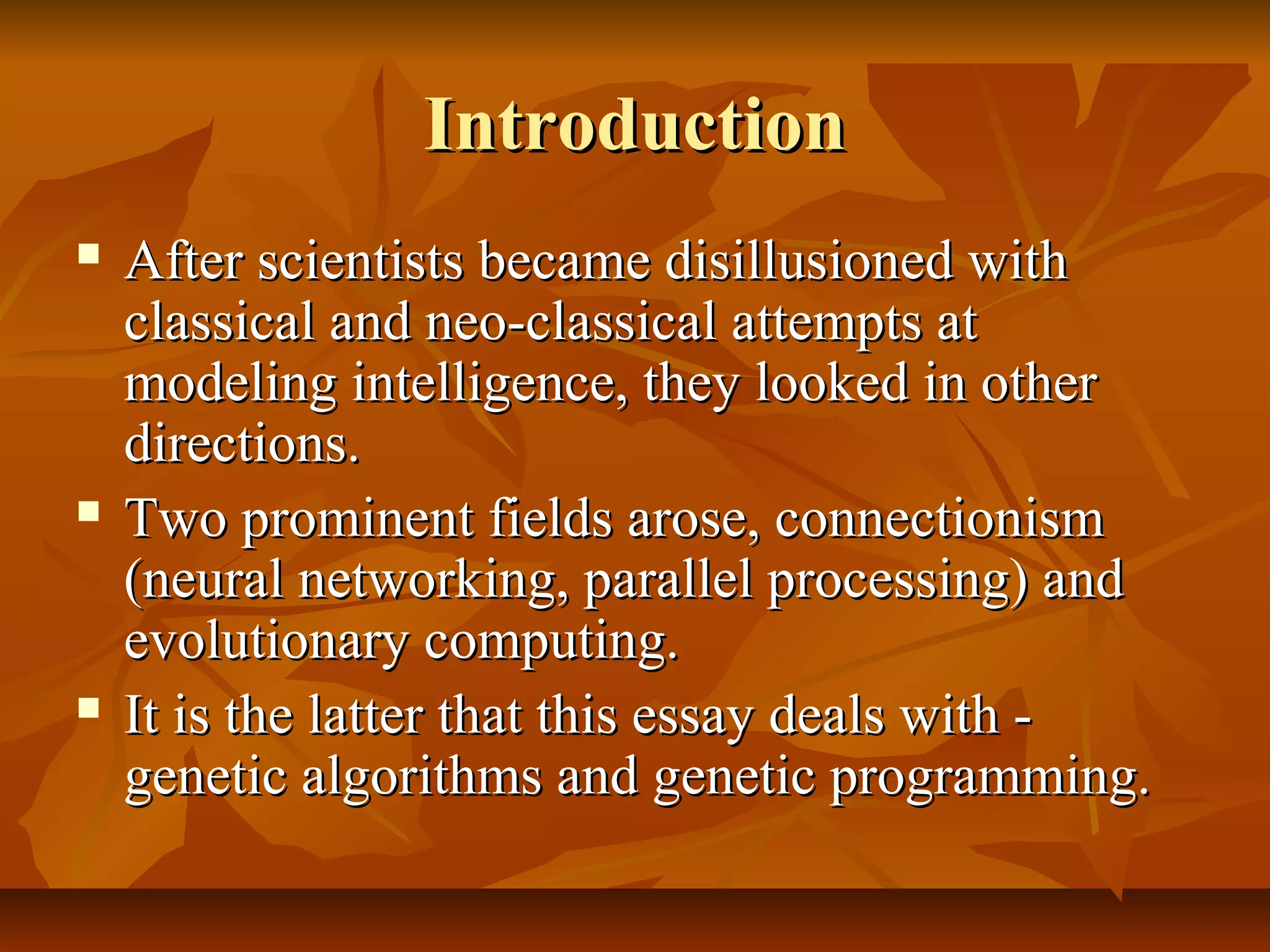 Introduction

- After scientists became disillusioned with classical and neo-classical attempts at modeling intelligence, they looked in other directions.
- Two prominent fields arose, connectionism (neural networking, parallel processing) and evolutionary computing.
- It is the latter that this essay deals with - genetic algorithms and genetic programming.